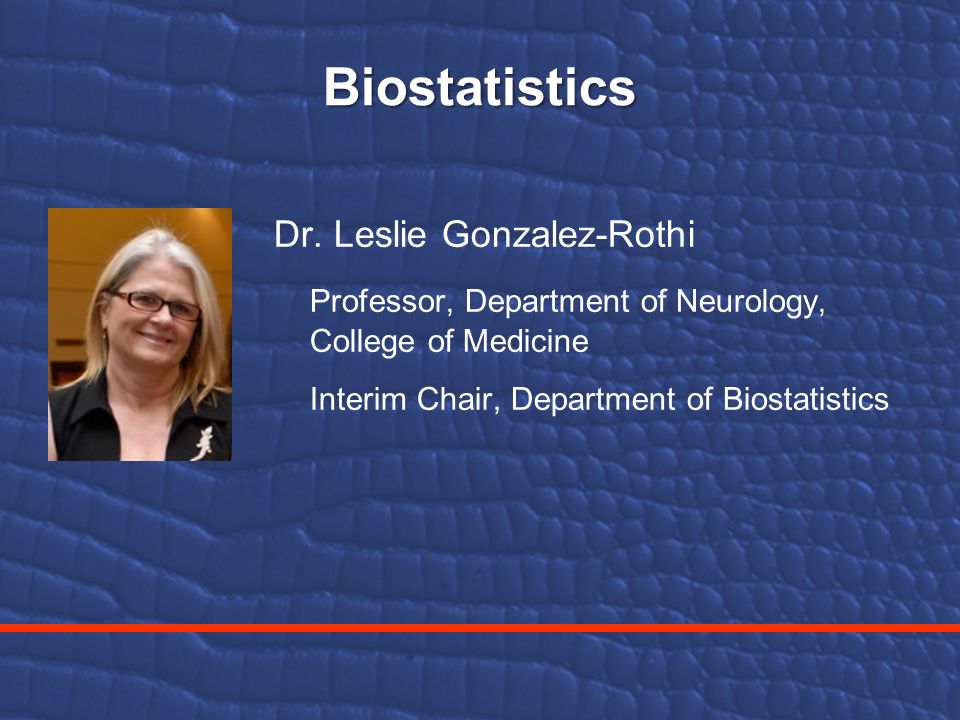 Biostatistics

Dr. Leslie Gonzalez-Rothi

Professor, Department of Neurology, College of Medicine

Interim Chair, Department of Biostatistics